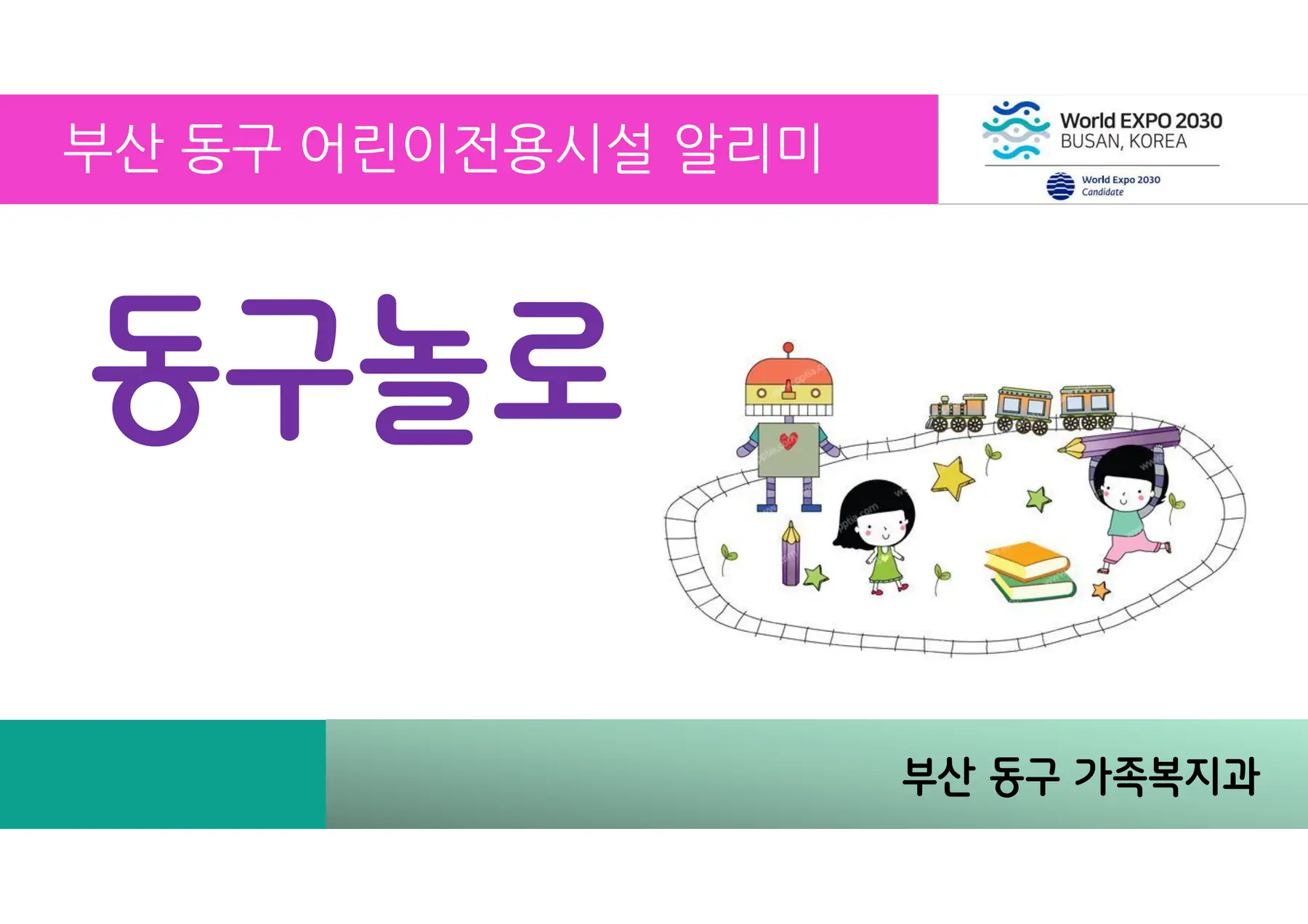 부산 동구 어린이전용시설 알리미

World EXPO 2030
BUSAN, KOREA

World Expo 2030
Candidate

동구놀로

부산 동구 가족복지과